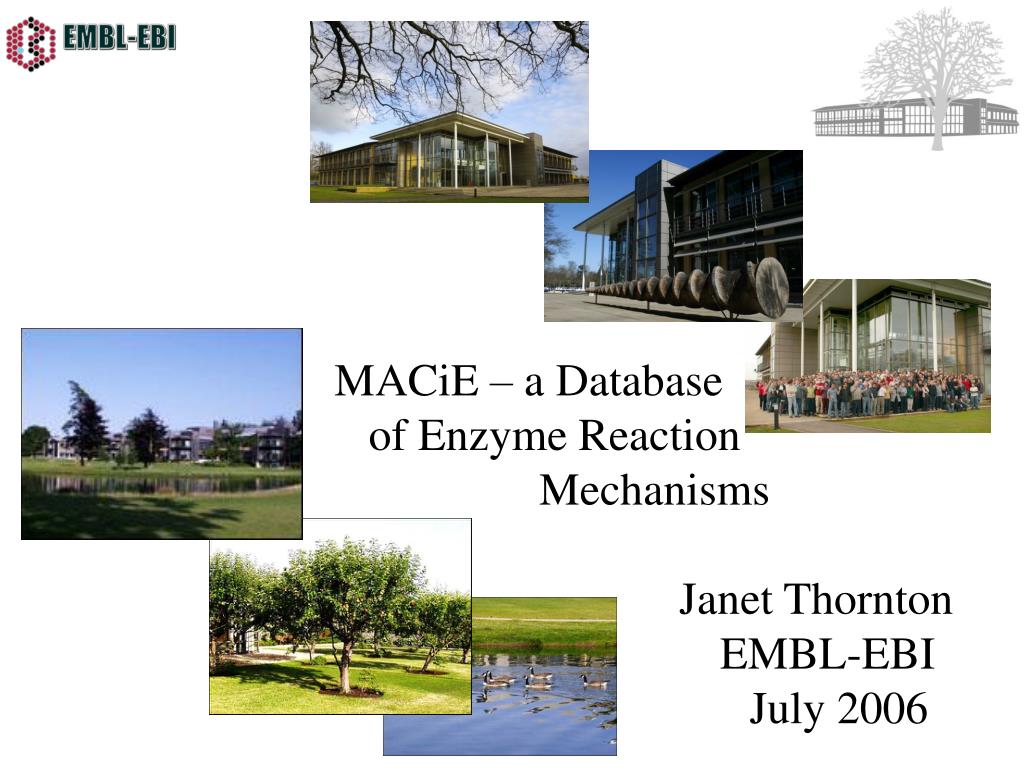 EMBL-EBI

MACiE – a Database of Enzyme Reaction Mechanisms

Janet Thornton
EMBL-EBI
July 2006